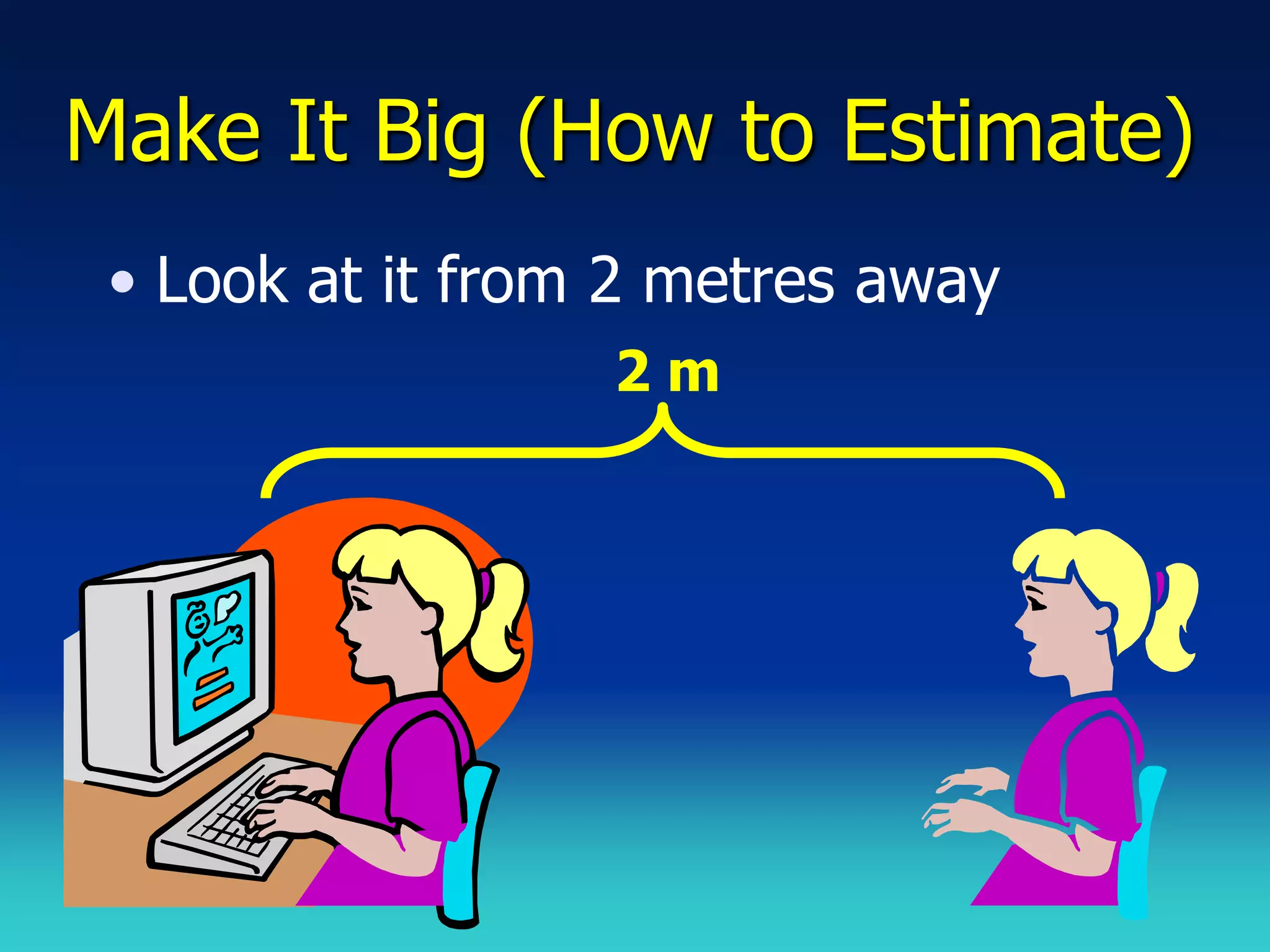 Make It Big (How to Estimate)

• Look at it from 2 metres away

2 m